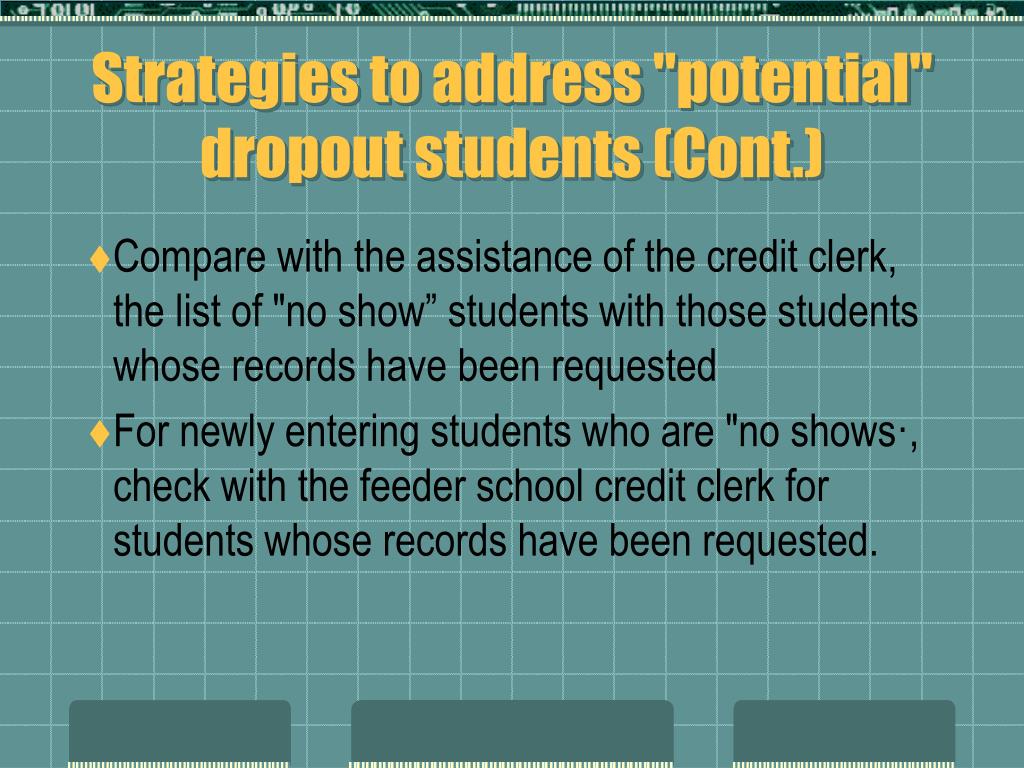 Strategies to address "potential" dropout students (Cont.)

♦Compare with the assistance of the credit clerk, the list of "no show” students with those students whose records have been requested

♦For newly entering students who are "no shows·, check with the feeder school credit clerk for students whose records have been requested.